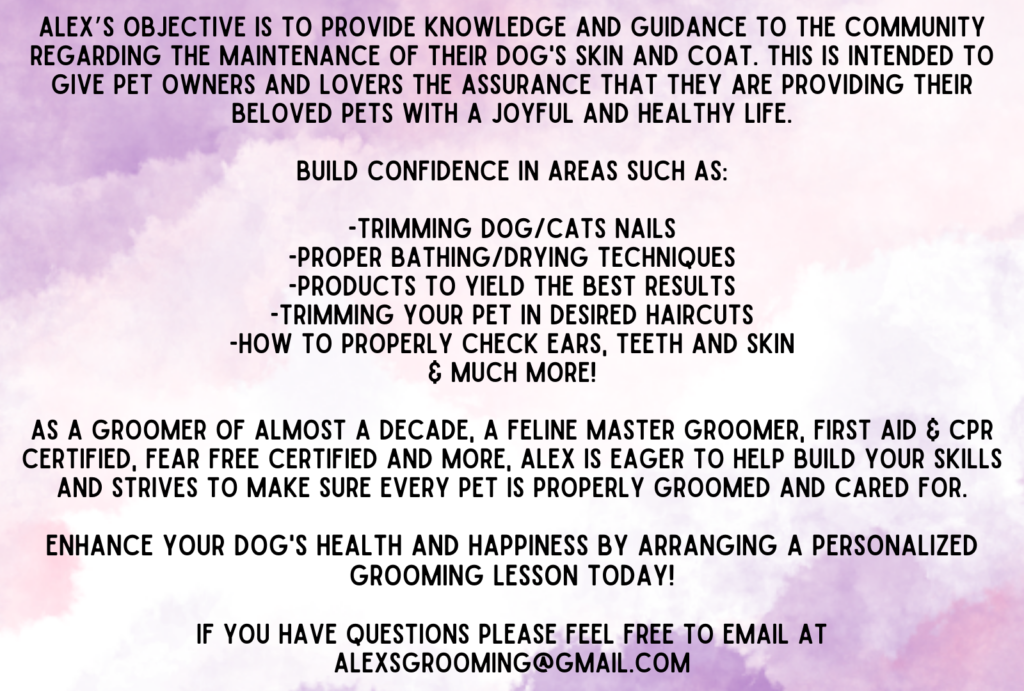 ALEX'S OBJECTIVE IS TO PROVIDE KNOWLEDGE AND GUIDANCE TO THE COMMUNITY REGARDING THE MAINTENANCE OF THEIR DOG'S SKIN AND COAT. THIS IS INTENDED TO GIVE PET OWNERS AND LOVERS THE ASSURANCE THAT THEY ARE PROVIDING THEIR BELOVED PETS WITH A JOYFUL AND HEALTHY LIFE.

BUILD CONFIDENCE IN AREAS SUCH AS:

-TRIMMING DOG/CATS NAILS
-PROPER BATHING/DRYING TECHNIQUES
-PRODUCTS TO YIELD THE BEST RESULTS
-TRIMMING YOUR PET IN DESIRED HAIRCUTS
-HOW TO PROPERLY CHECK EARS, TEETH AND SKIN
& MUCH MORE!

AS A GROOMER OF ALMOST A DECADE, A FELINE MASTER GROOMER, FIRST AID & CPR CERTIFIED, FEAR FREE CERTIFIED AND MORE, ALEX IS EAGER TO HELP BUILD YOUR SKILLS AND STRIVES TO MAKE SURE EVERY PET IS PROPERLY GROOMED AND CARED FOR.

ENHANCE YOUR DOG'S HEALTH AND HAPPINESS BY ARRANGING A PERSONALIZED GROOMING LESSON TODAY!

IF YOU HAVE QUESTIONS PLEASE FEEL FREE TO EMAIL AT
ALEXSGROOMING@GMAIL.COM